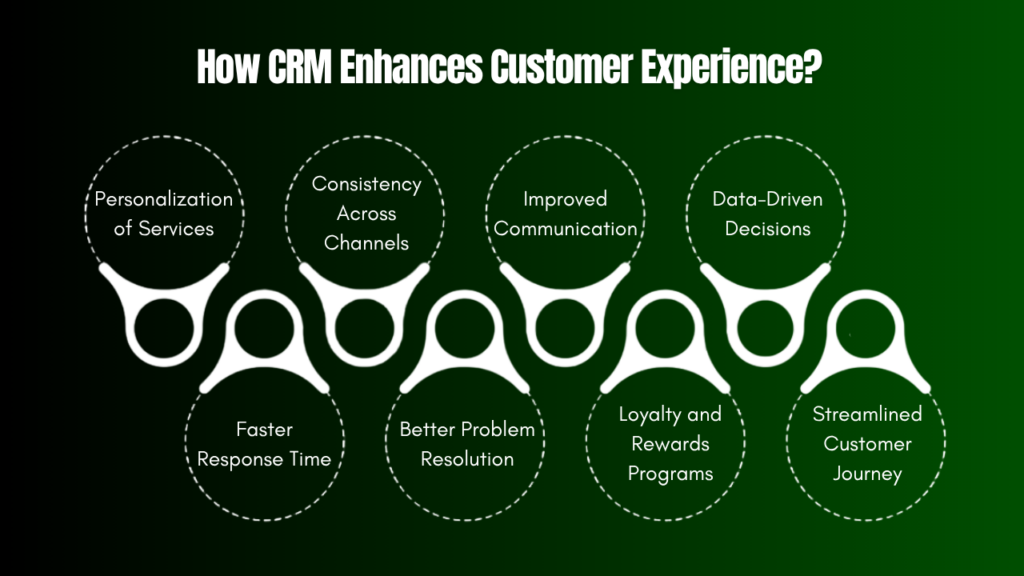 How CRM Enhances Customer Experience?

Personalization of Services

Consistency Across Channels

Improved Communication

Data-Driven Decisions

Faster Response Time

Better Problem Resolution

Loyalty and Rewards Programs

Streamlined Customer Journey